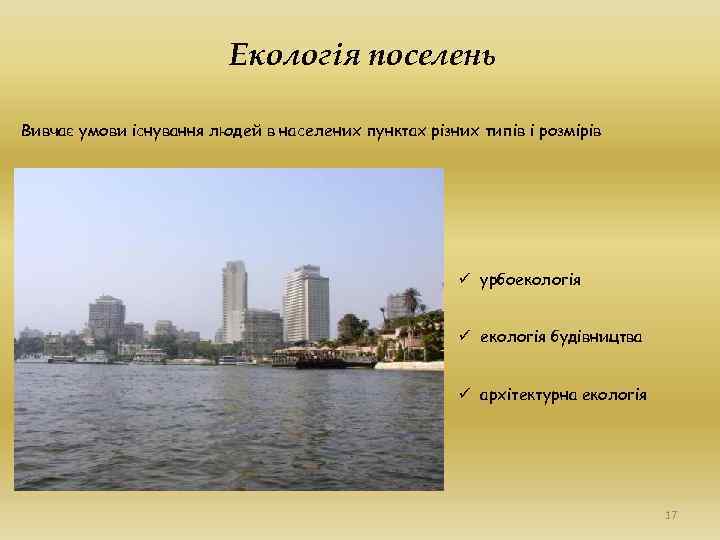 Екологія поселень

Вивчає умови існування людей в населених пунктах різних типів і розмірів

✓ урбоекологія

✓ екологія будівництва

✓ архітектурна екологія

17